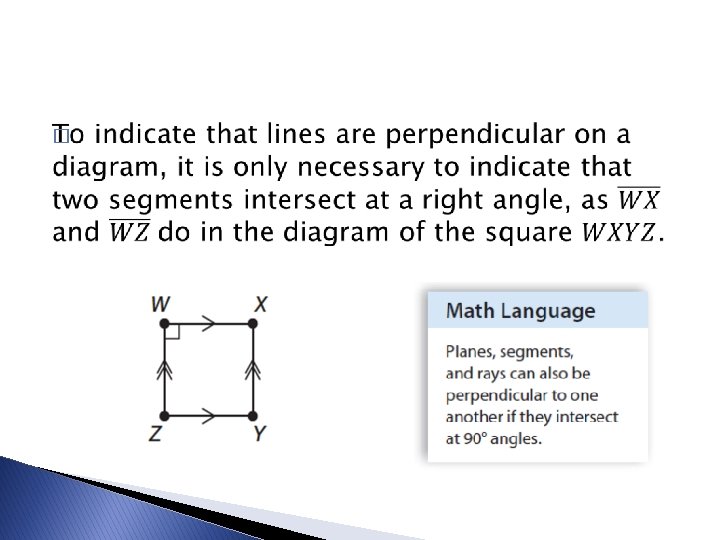 To indicate that lines are perpendicular on a diagram, it is only necessary to indicate that two segments intersect at a right angle, as $\overline{WX}$ and $\overline{WZ}$ do in the diagram of the square $WXYZ$.

W X Z Y

Math Language

Planes, segments, and rays can also be perpendicular to one another if they intersect at 90° angles.